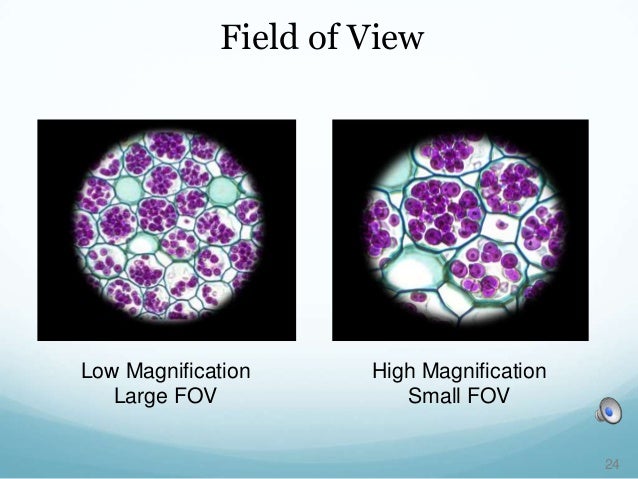 Field of View

Low Magnification
Large FOV

High Magnification
Small FOV

24